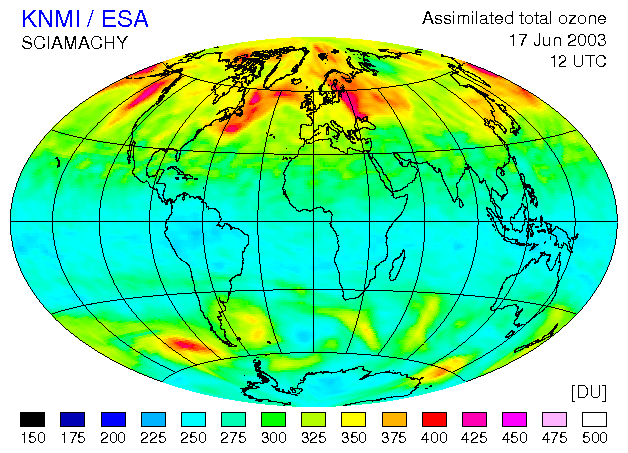 KNMI / ESA
SCIAMACHY

Assimilated total ozone
17 Jun 2003
12 UTC

[DU]

150 175 200 225 250 275 300 325 350 375 400 425 450 475 500